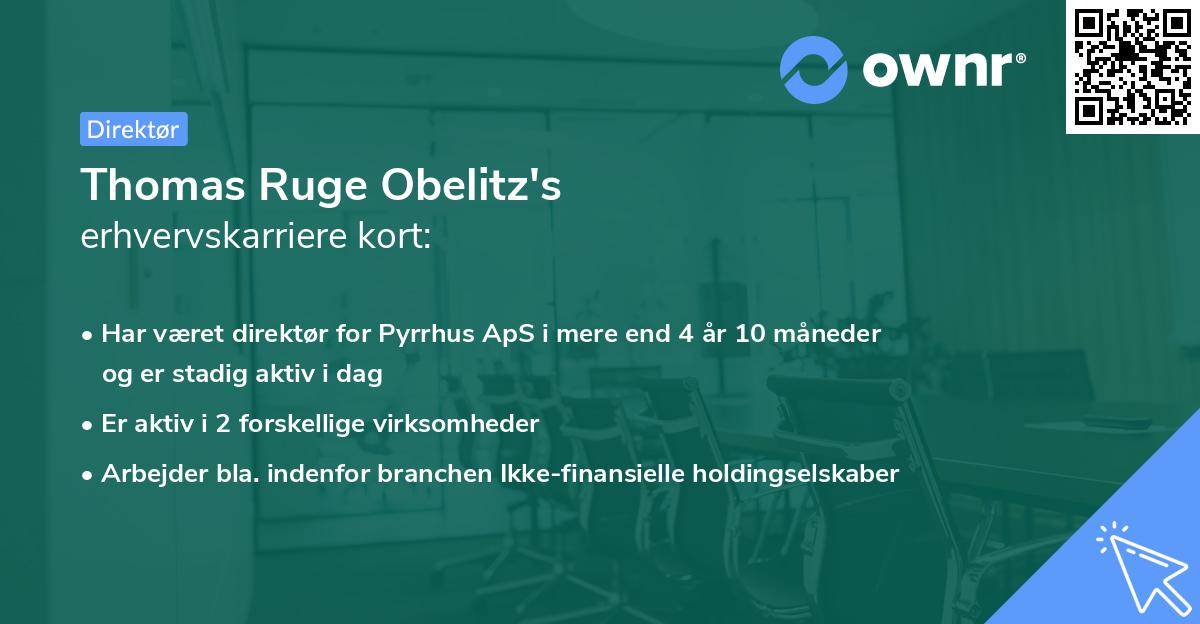 ownr®

Direktør

Thomas Ruge Obelitz's
erhvervskarriere kort:

• Har været direktør for Pyrrhus ApS i mere end 4 år 10 måneder og er stadig aktiv i dag
• Er aktiv i 2 forskellige virksomheder
• Arbejder bla. indenfor branchen Ikke-finansielle holdingselskaber